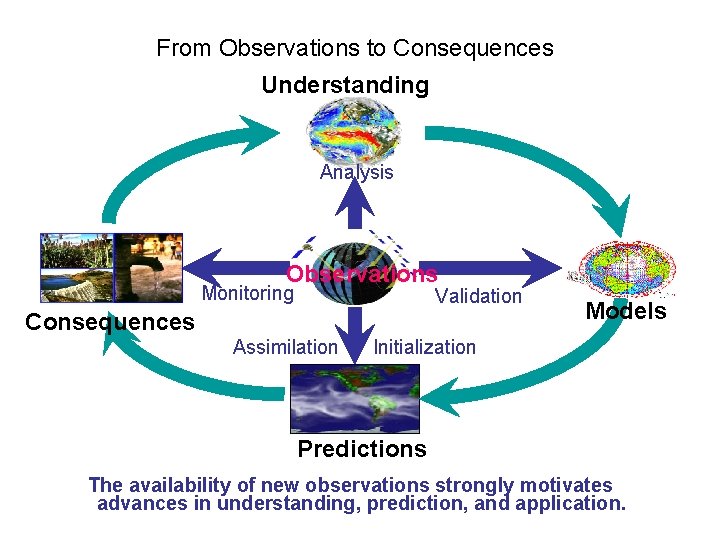 From Observations to Consequences

Understanding

Analysis

Observations

Monitoring

Validation

Consequences

Models

Assimilation

Initialization

Predictions

The availability of new observations strongly motivates advances in understanding, prediction, and application.